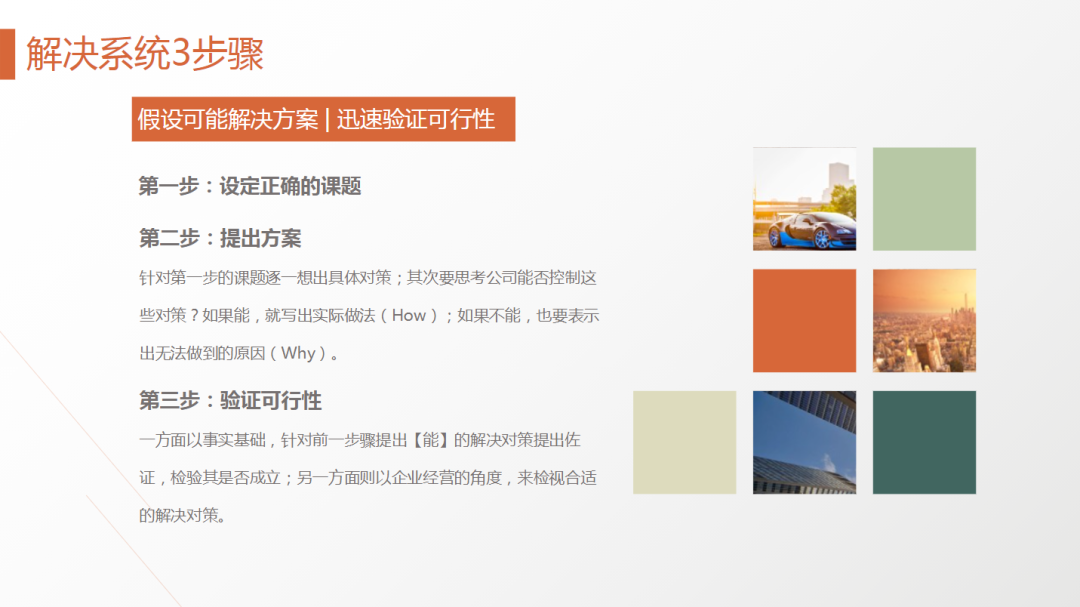 解决系统3步骤

假设可能解决方案 | 迅速验证可行性

第一步：设定正确的课题

第二步：提出方案

针对第一步的课题逐一想出具体对策；其次要思考公司能否控制这些对策？如果能，就写出实际做法（How）；如果不能，也要表示出无法做到的原因（Why）。

第三步：验证可行性

一方面以事实基础，针对前一步骤提出【能】的解决对策提出佐证，检验其是否成立；另一方面则以企业经营的角度，来检视合适的解决对策。